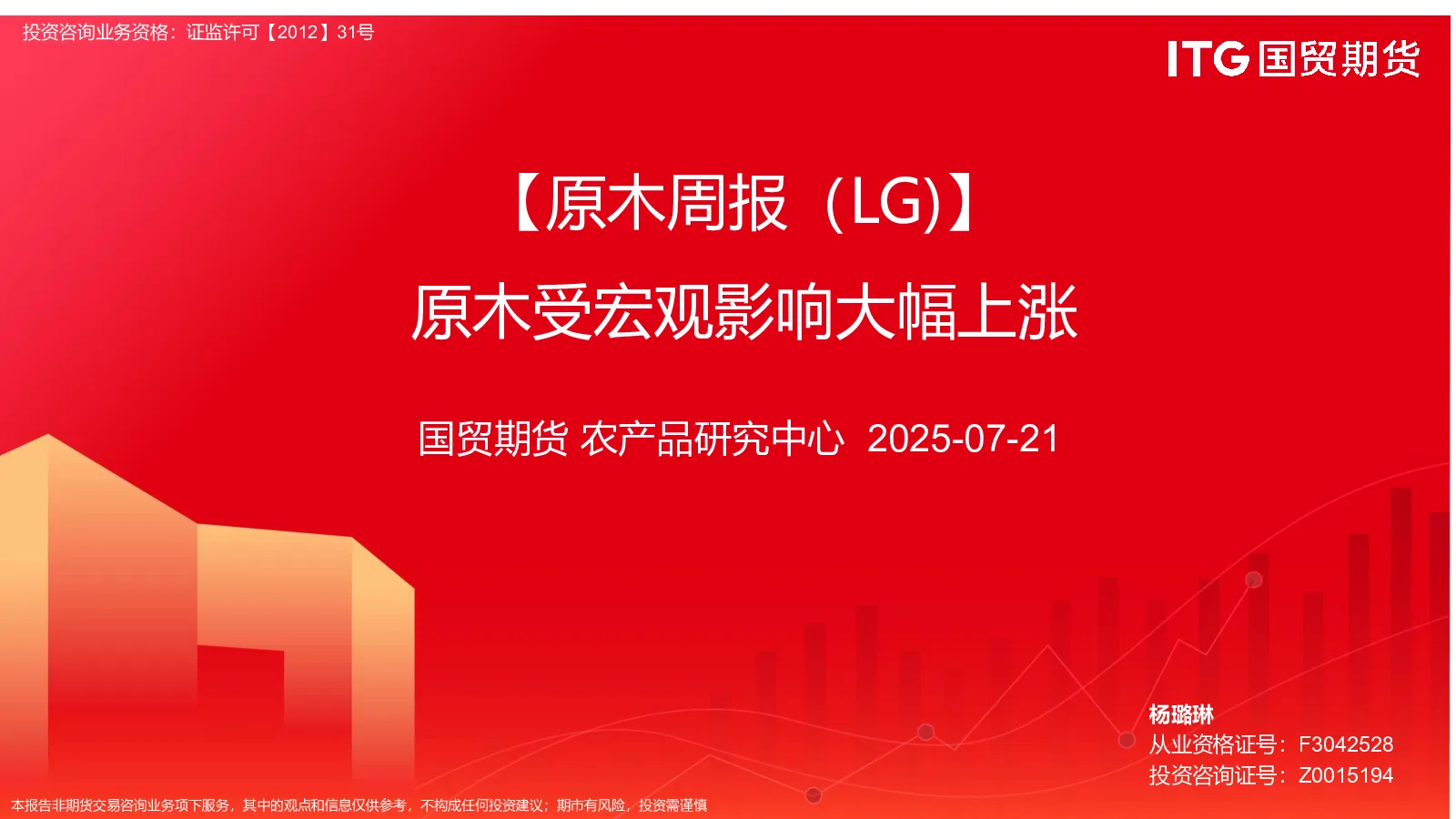 投资咨询业务资格：证监许可【2012】31号

ITG 国贸期货

【原木周报（LG)】

原木受宏观影响大幅上涨

国贸期货 农产品研究中心 2025-07-21

杨璐琳
从业资格证号：F3042528
投资咨询证号：Z0015194

本报告非期货交易咨询业务项下服务，其中的观点和信息仅供参考，不构成任何投资建议；期市有风险，投资需谨慎